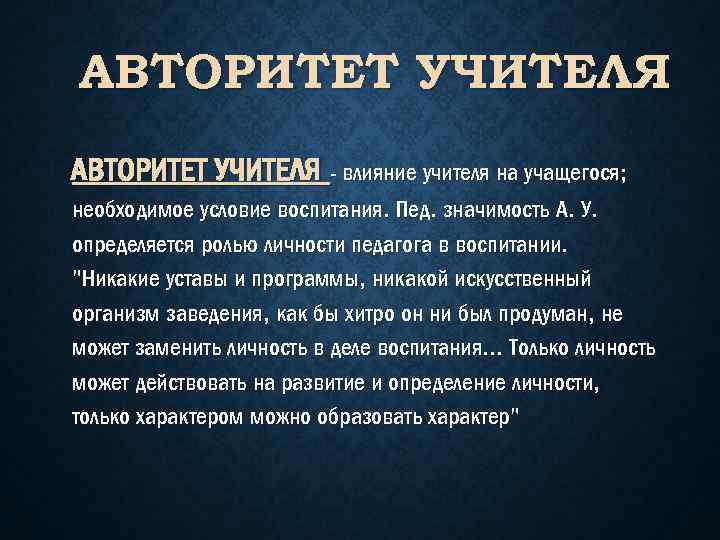 АВТОРИТЕТ УЧИТЕЛЯ

АВТОРИТЕТ УЧИТЕЛЯ - влияние учителя на учащегося; необходимое условие воспитания. Пед. значимость А. У. определяется ролью личности педагога в воспитании. "Никакие уставы и программы, никакой искусственный организм заведения, как бы хитро он ни был продуман, не может заменить личность в деле воспитания... Только личность может действовать на развитие и определение личности, только характером можно образовать характер"